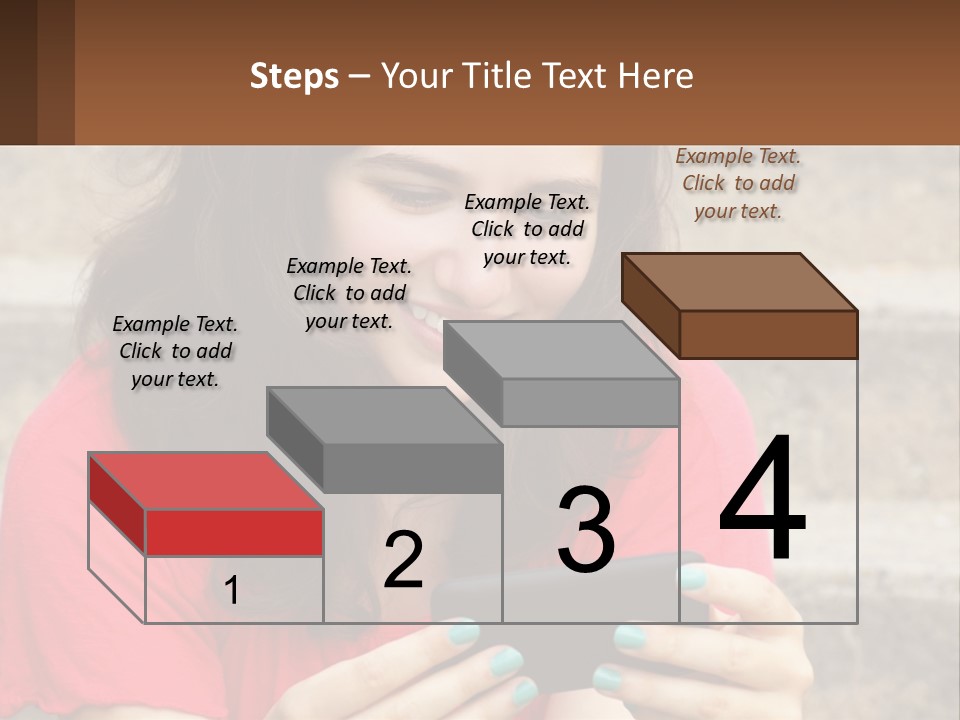 Steps – Your Title Text Here

Example Text. Click to add your text.

Example Text. Click to add your text.

Example Text. Click to add your text.

Example Text. Click to add your text.

1

2

3

4